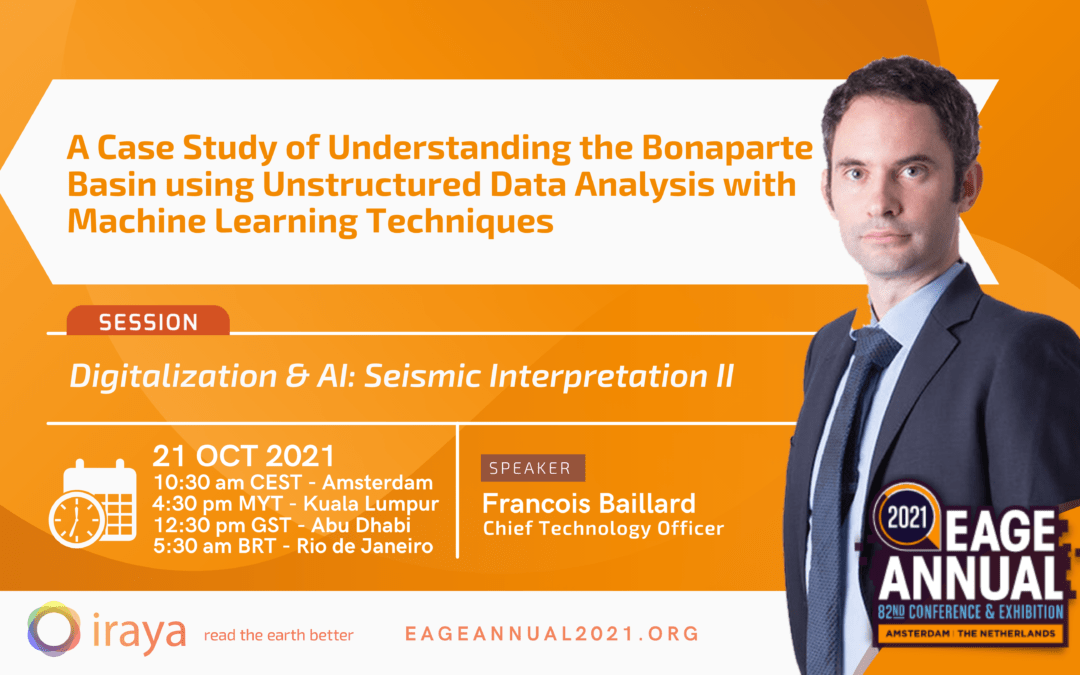 A Case Study of Understanding the Bonaparte Basin using Unstructured Data Analysis with Machine Learning Techniques

SESSION

Digitalization & AI: Seismic Interpretation II

21 OCT 2021
10:30 am CEST - Amsterdam
4:30 pm MYT - Kuala Lumpur
12:30 pm GST - Abu Dhabi
5:30 am BRT - Rio de Janeiro

SPEAKER
Francois Baillard
Chief Technology Officer

2021 EAGE ANNUAL
82ND CONFERENCE & EXHIBITION
AMSTERDAM | THE NETHERLANDS

iraya read the earth better

EAGEANNUAL2021.ORG